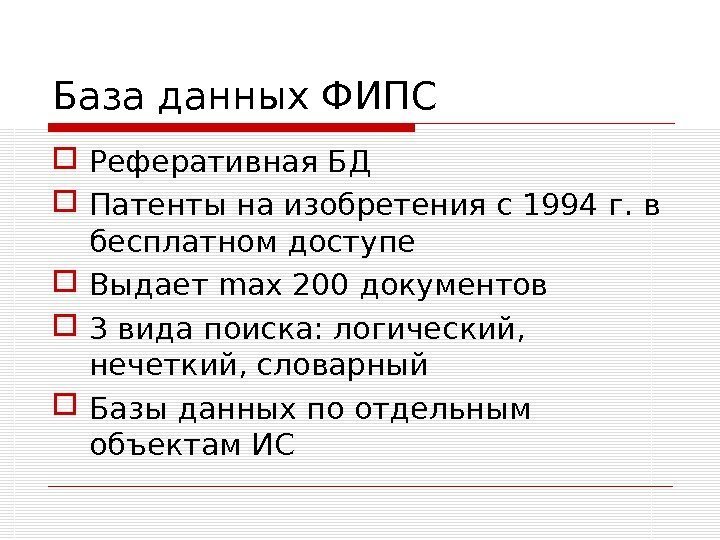 База данных ФИПС

Реферативная БД

Патенты на изобретения с 1994 г. в бесплатном доступе

Выдает max 200 документов

3 вида поиска: логический, нечеткий, словарный

Базы данных по отдельным объектам ИС